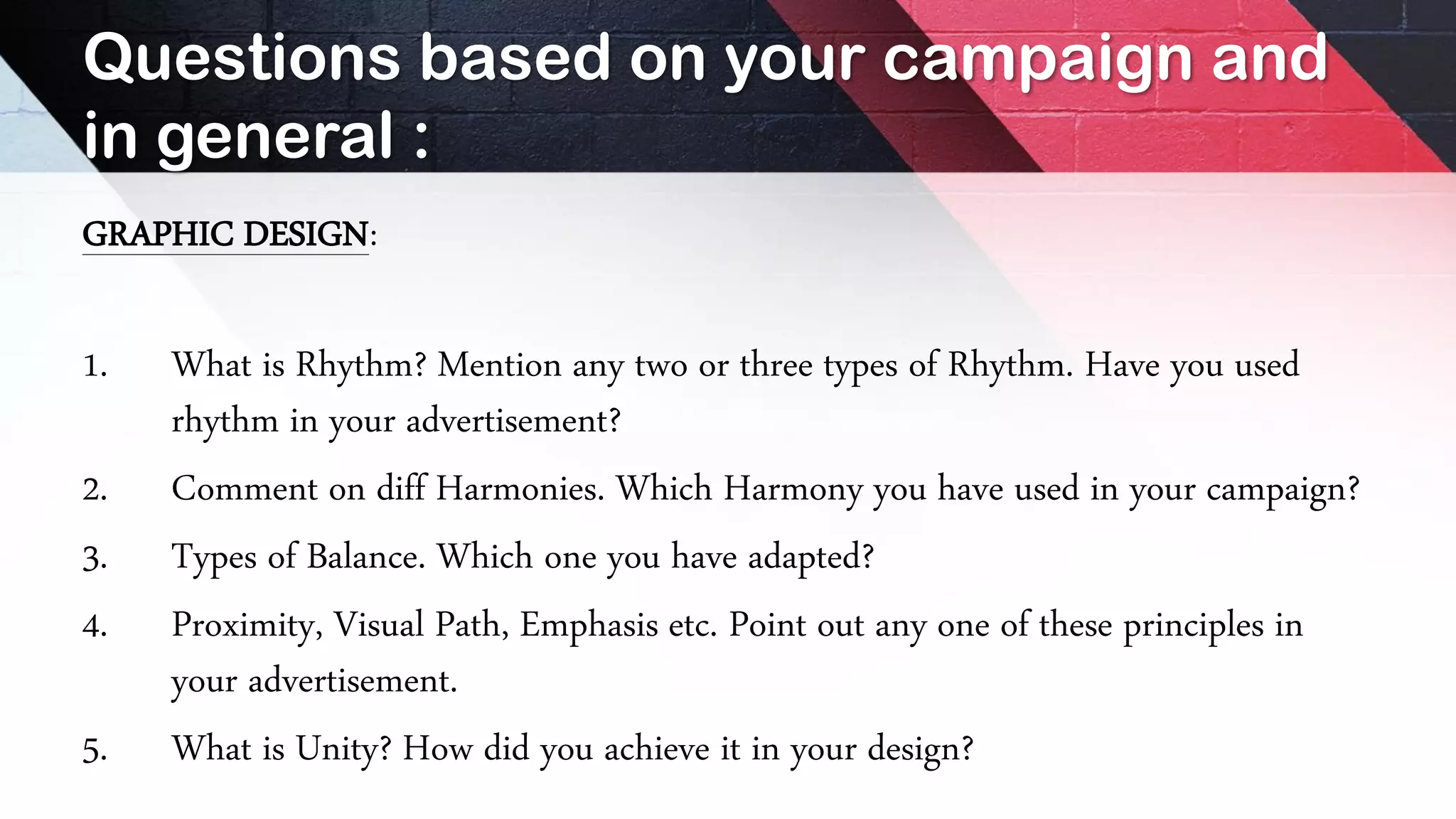 Questions based on your campaign and in general :

GRAPHIC DESIGN:

1. What is Rhythm? Mention any two or three types of Rhythm. Have you used rhythm in your advertisement?

2. Comment on diff Harmonies. Which Harmony you have used in your campaign?

3. Types of Balance. Which one you have adapted?

4. Proximity, Visual Path, Emphasis etc. Point out any one of these principles in your advertisement.

5. What is Unity? How did you achieve it in your design?